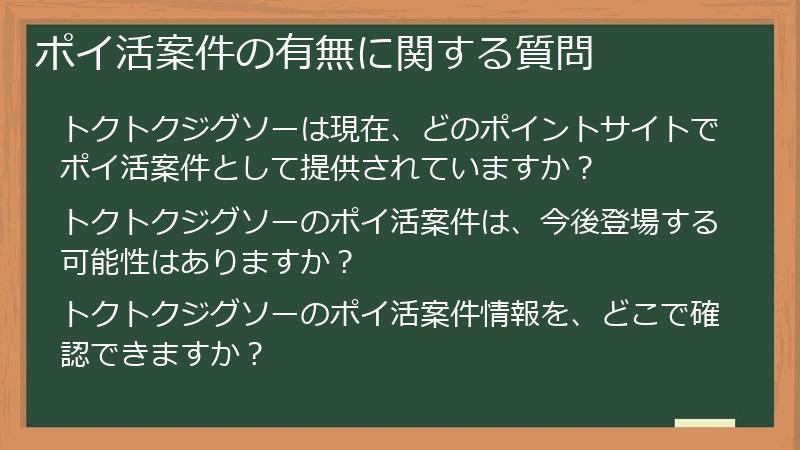 ポイ活案件の有無に関する質問

トクトクジグソーは現在、どのポイントサイトでポイ活案件として提供されていますか？

トクトクジグソーのポイ活案件は、今後登場する可能性はありますか？

トクトクジグソーのポイ活案件情報を、どこで確認できますか？